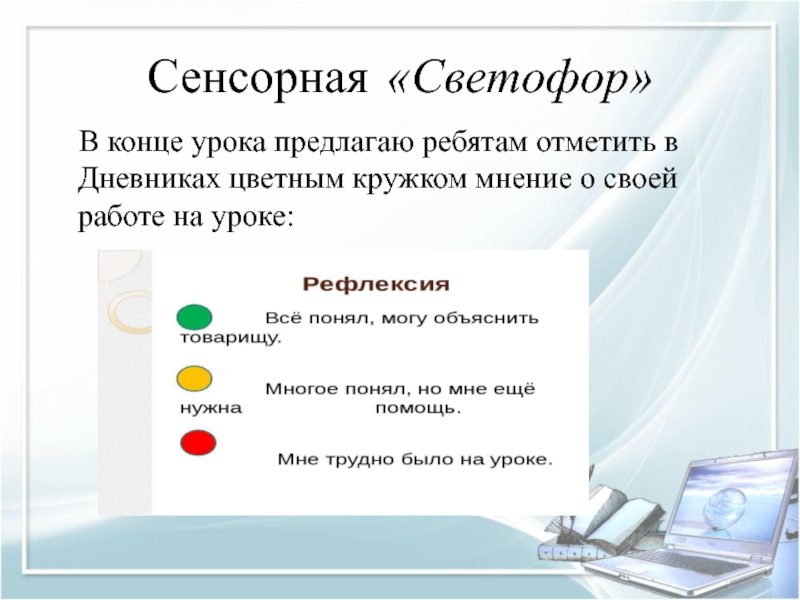 Сенсорная «Светофор»

В конце урока предлагаю ребятам отметить в Дневниках цветным кружком мнение о своей работе на уроке:

Рефлексия

Всё понял, могу объяснить товарищу.

Многое понял, но мне ещё нужна помощь.

Мне трудно было на уроке.